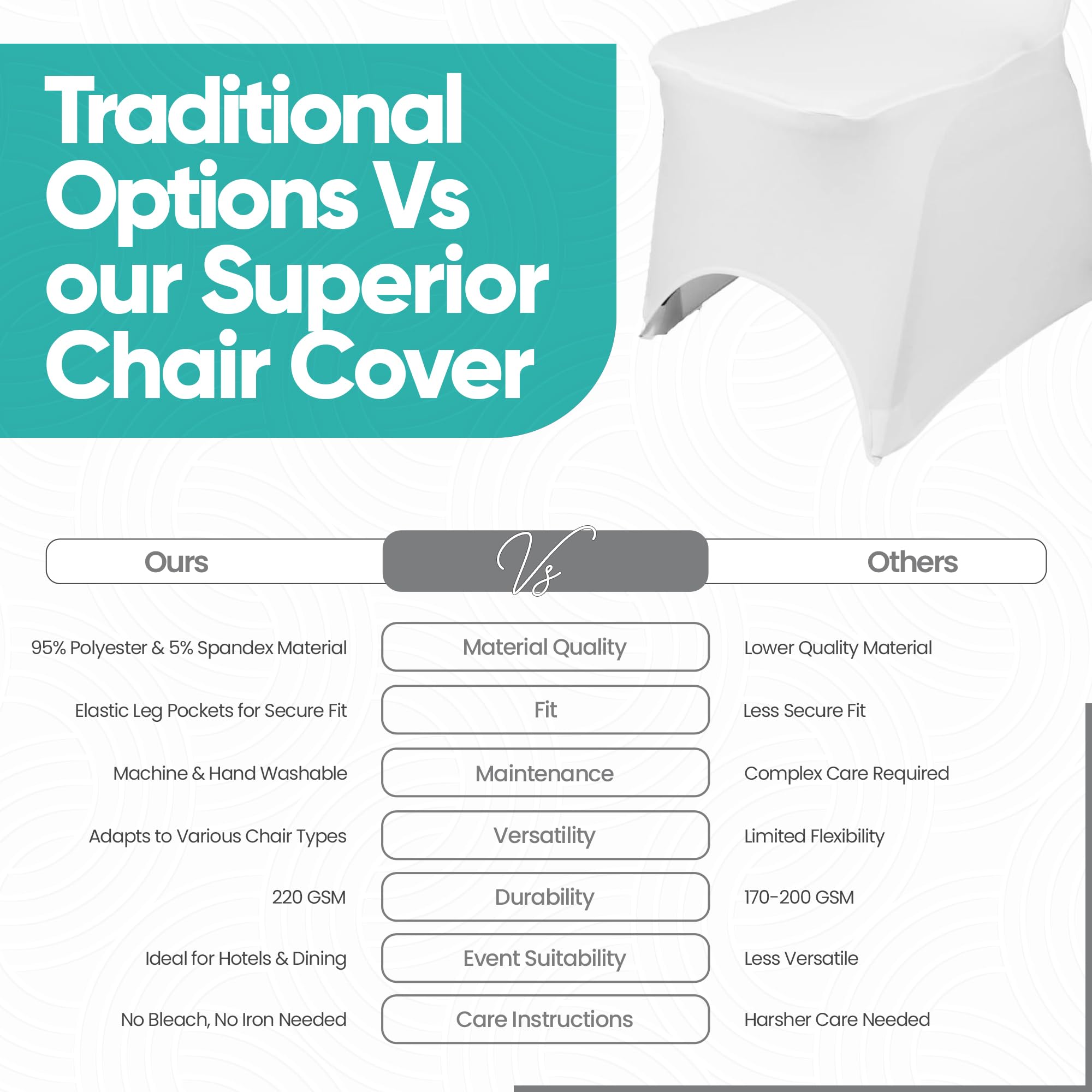 Traditional Options Vs our Superior Chair Cover

| Ours | Vs | Others |
|---|---|---|
| 95% Polyester & 5% Spandex Material | Material Quality | Lower Quality Material |
| Elastic Leg Pockets for Secure Fit | Fit | Less Secure Fit |
| Machine & Hand Washable | Maintenance | Complex Care Required |
| Adapts to Various Chair Types | Versatility | Limited Flexibility |
| 220 GSM | Durability | 170-200 GSM |
| Ideal for Hotels & Dining | Event Suitability | Less Versatile |
| No Bleach, No Iron Needed | Care Instructions | Harsher Care Needed |